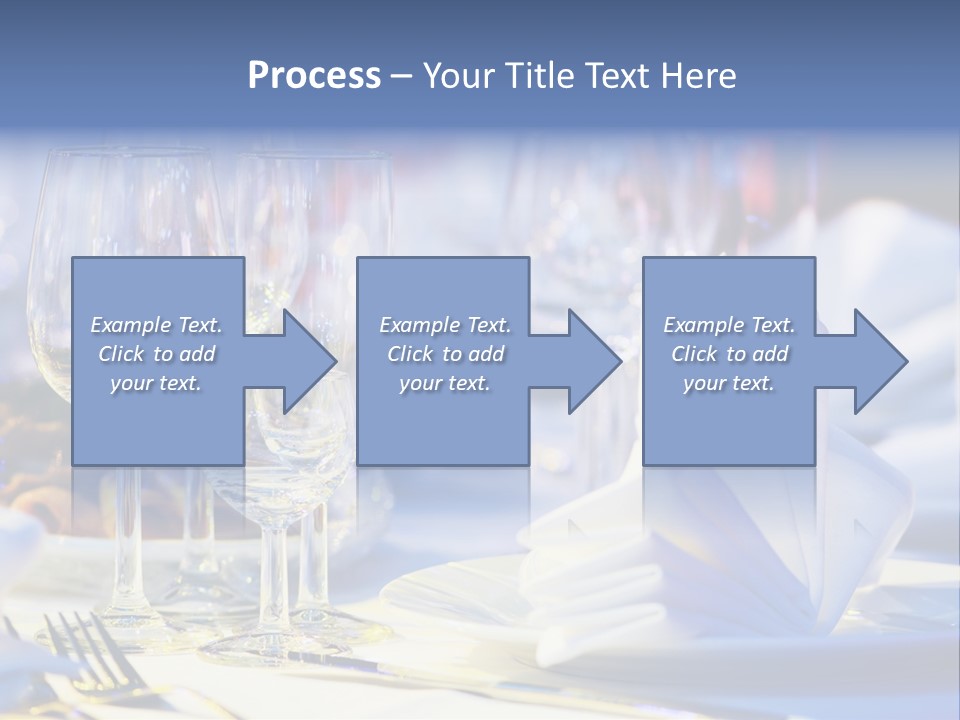 Process – Your Title Text Here

Example Text. Click to add your text.

Example Text. Click to add your text.

Example Text. Click to add your text.